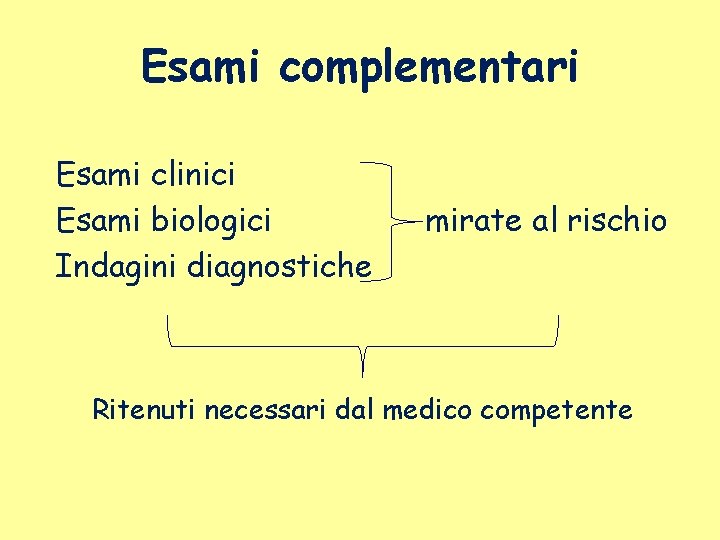 Esami complementari

Esami clinici
Esami biologici
Indagini diagnostiche

mirate al rischio

Ritenuti necessari dal medico competente